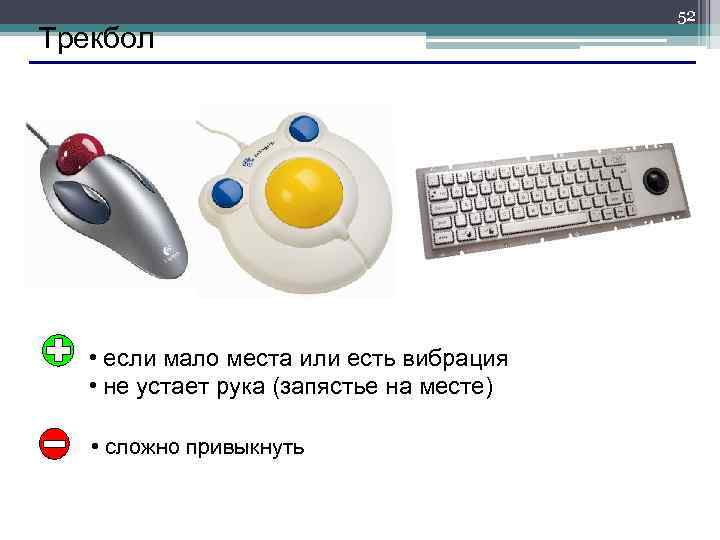 52

Трекбол

• если мало места или есть вибрация
• не устает рука (запястье на месте)

• сложно привыкнуть